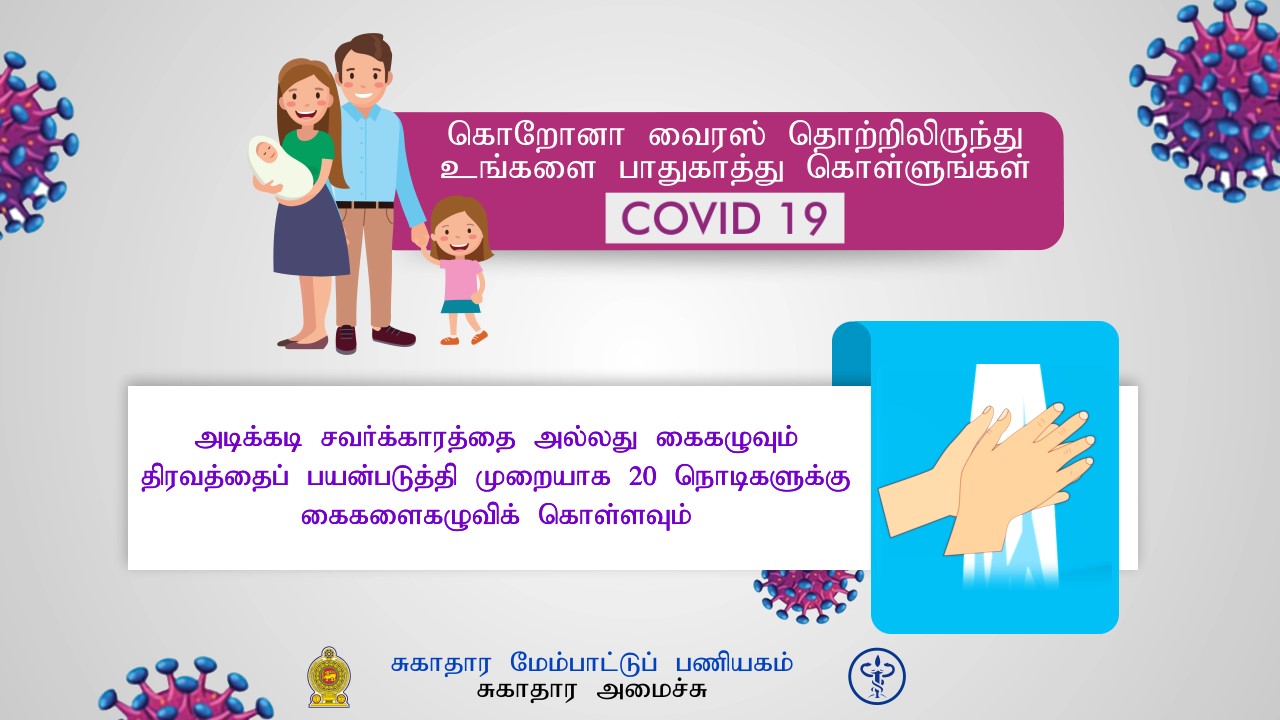 கொறோனா வைரஸ் தொற்றிலிருந்து உங்களை பாதுகாத்து கொள்ளுங்கள்

COVID 19

அடிக்கடி சவர்க்காரத்தை அல்லது கைகழுவும் திரவத்தைப் பயன்படுத்தி முறையாக 20 நொடிகளுக்கு கைகளைகழுவிக் கொள்ளவும்

சுகாதார மேம்பாட்டுப் பணியகம்
சுகாதார அமைச்சு